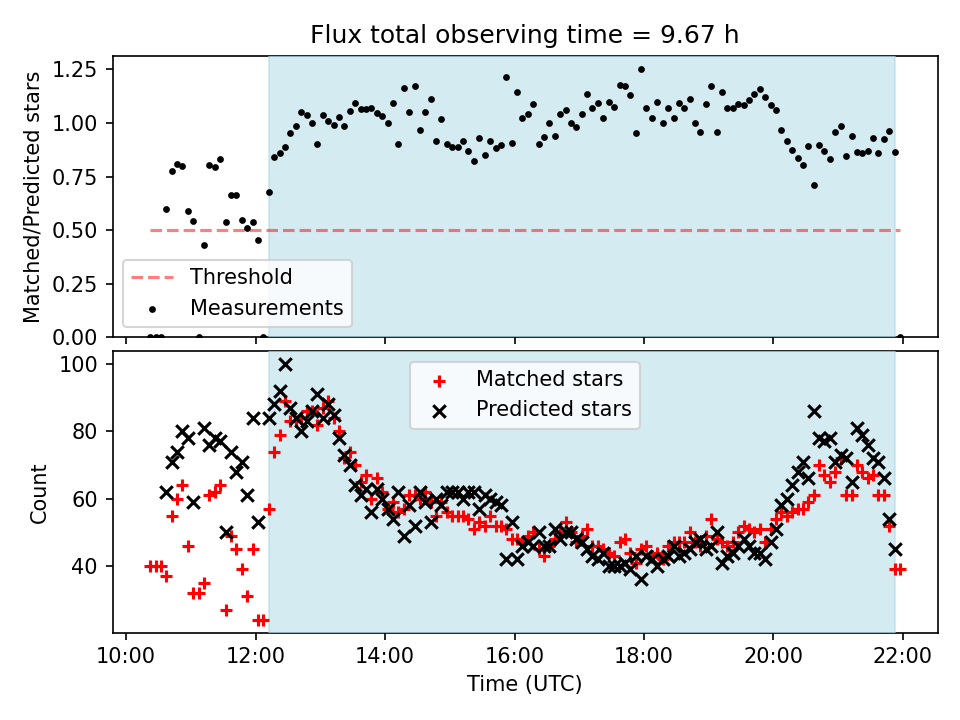 Flux total observing time = 9.67 h

Matched/Predicted stars

1.25
1.00
0.75
0.50
0.25
0.00

Threshold
Measurements

Count

100
80
60
40

Matched stars
Predicted stars

10:00 12:00 14:00 16:00 18:00 20:00 22:00

Time (UTC)